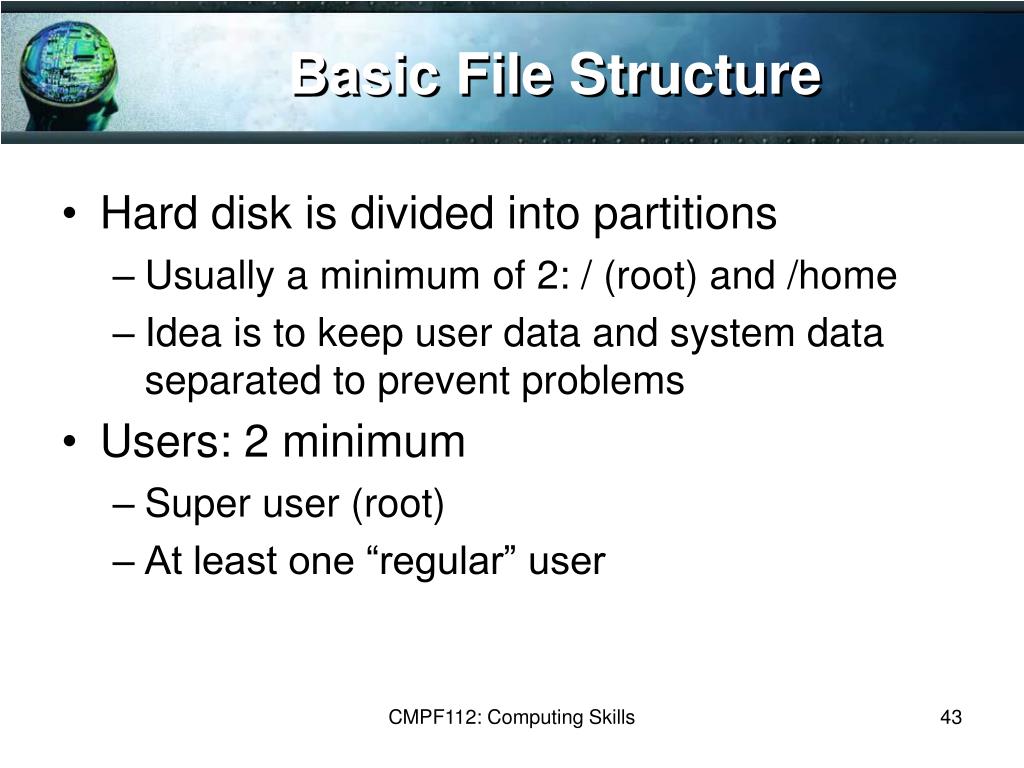 Basic File Structure

• Hard disk is divided into partitions
– Usually a minimum of 2: / (root) and /home
– Idea is to keep user data and system data separated to prevent problems
• Users: 2 minimum
– Super user (root)
– At least one “regular” user

CMPF112: Computing Skills

43